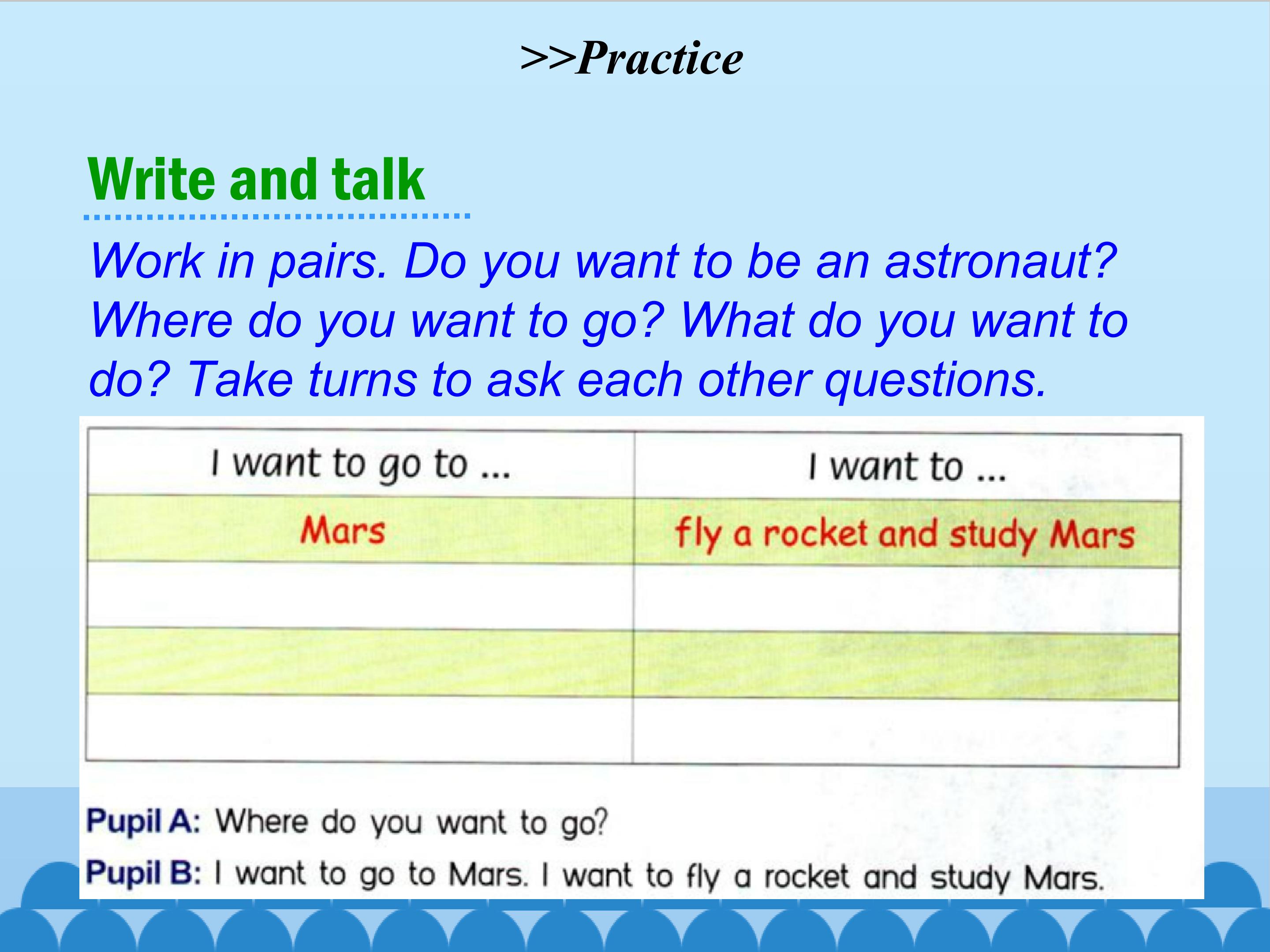 >>Practice

Write and talk

Work in pairs. Do you want to be an astronaut? Where do you want to go? What do you want to do? Take turns to ask each other questions.

| I want to go to ... | I want to ... |
|---|---|
| Mars | fly a rocket and study Mars |
| | |
| | |
| | |

Pupil A: Where do you want to go?
Pupil B: I want to go to Mars. I want to fly a rocket and study Mars.